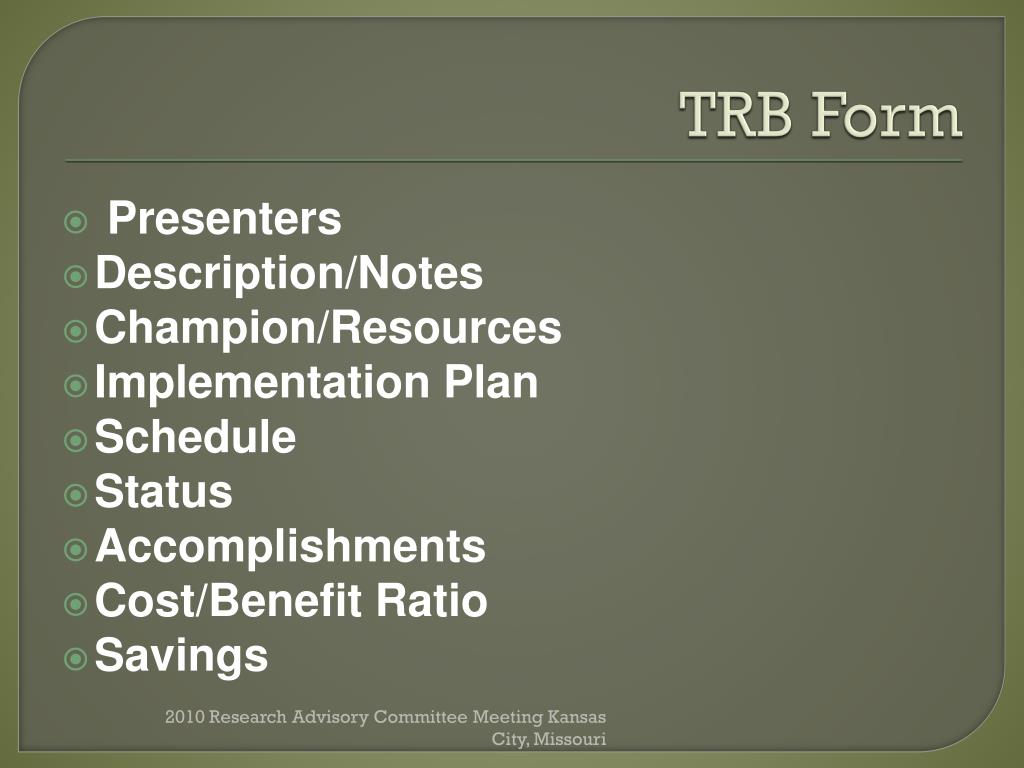 TRB Form

Presenters
Description/Notes
Champion/Resources
Implementation Plan
Schedule
Status
Accomplishments
Cost/Benefit Ratio
Savings

2010 Research Advisory Committee Meeting Kansas City, Missouri